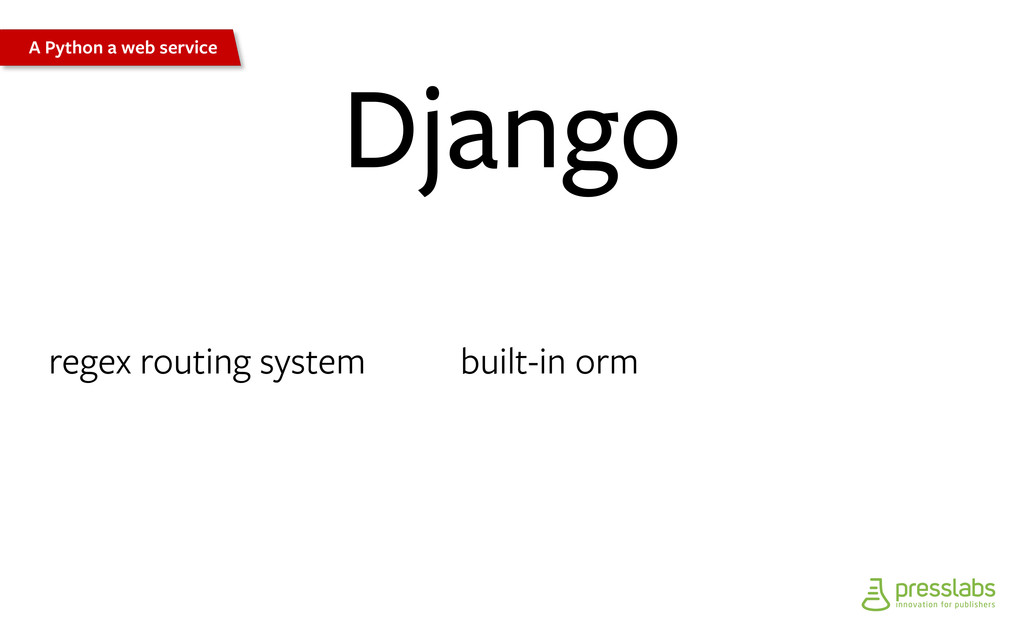 A Python a web service

Django

regex routing system

built-in orm

presslabs
innovation for publishers